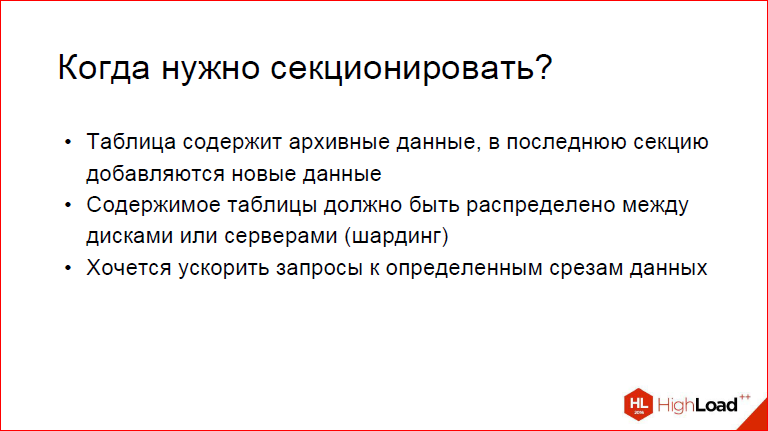 Когда нужно секционировать?

• Таблица содержит архивные данные, в последнюю секцию добавляются новые данные
• Содержимое таблицы должно быть распределено между дисками или серверами (шардинг)
• Хочется ускорить запросы к определенным срезам данных

HL 2016 HighLoad++